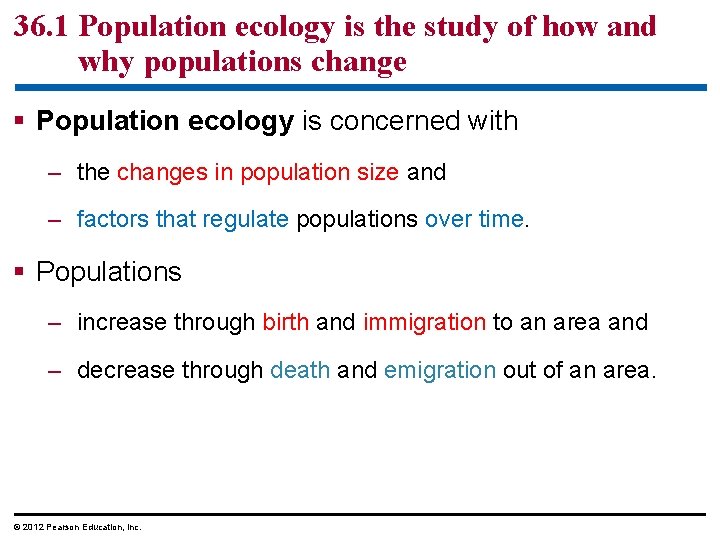 36.1 Population ecology is the study of how and why populations change

▪ Population ecology is concerned with

– the changes in population size and

– factors that regulate populations over time.

▪ Populations

– increase through birth and immigration to an area and

– decrease through death and emigration out of an area.

© 2012 Pearson Education, Inc.